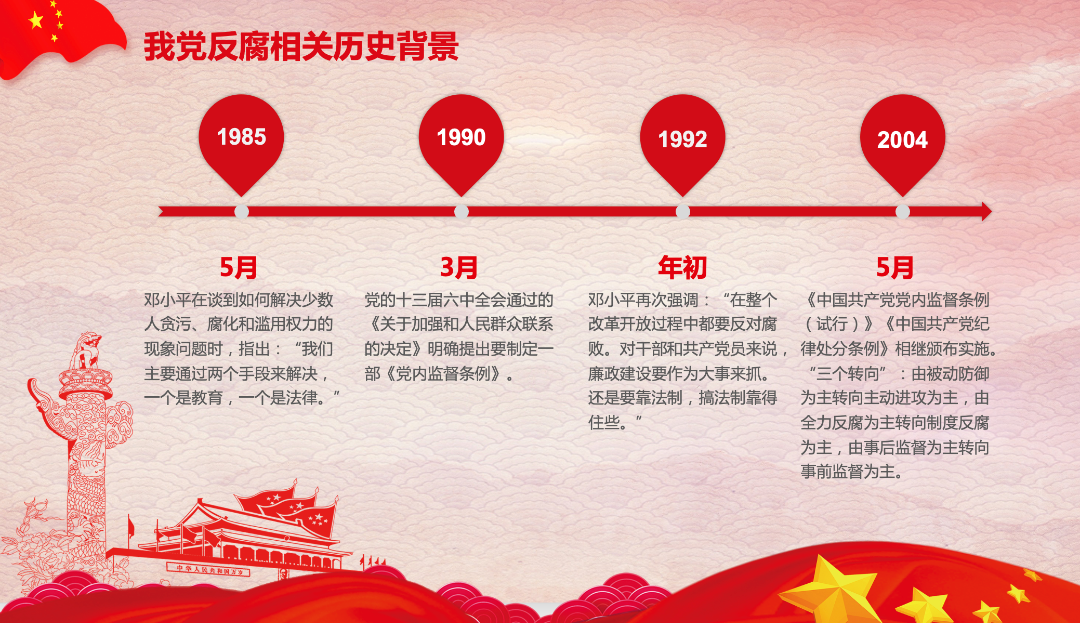 我党反腐相关历史背景

1985

1990

1992

2004

5月

邓小平在谈到如何解决少数人贪污、腐化和滥用权力的现象问题时，指出：“我们主要通过两个手段来解决，一个是教育，一个是法律。”

3月

党的十三届六中全会通过的《关于加强和人民群众联系的决定》明确提出要制定一部《党内监督条例》。

年初

邓小平再次强调：“在整个改革开放过程中都要反对腐败。对干部和共产党员来说，廉政建设要作为大事来抓。还是要靠法制，搞法制靠得住些。”

5月

《中国共产党党内监督条例（试行）》《中国共产党纪律处分条例》相继颁布实施。“三个转向”：由被动防御为主转向主动进攻为主，由全力反腐为主转向制度反腐为主，由事后监督为主转向事前监督为主。

中华人民共和国万岁